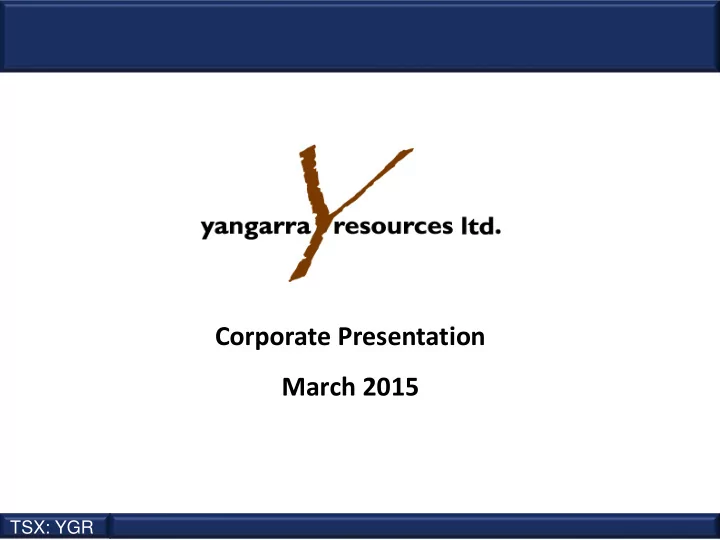 yangarra resources ltd.

Corporate Presentation

March 2015

TSX: YGR